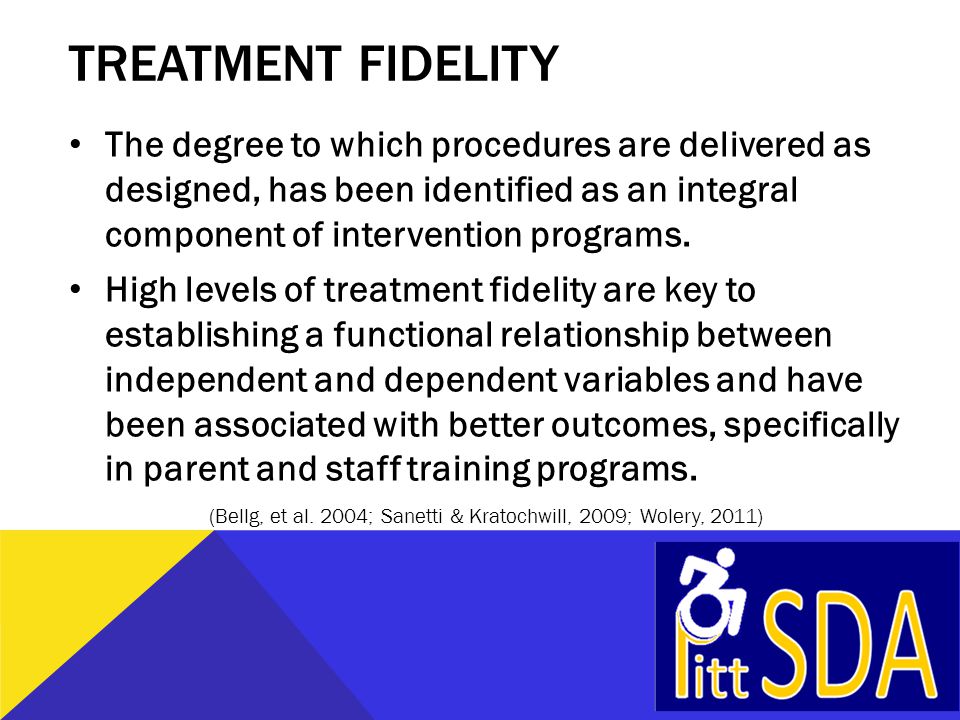 TREATMENT FIDELITY

• The degree to which procedures are delivered as designed, has been identified as an integral component of intervention programs.

• High levels of treatment fidelity are key to establishing a functional relationship between independent and dependent variables and have been associated with better outcomes, specifically in parent and staff training programs.

(Bellg, et al. 2004; Sanetti & Kratochwill, 2009; Wolery, 2011)

Pitt SDA